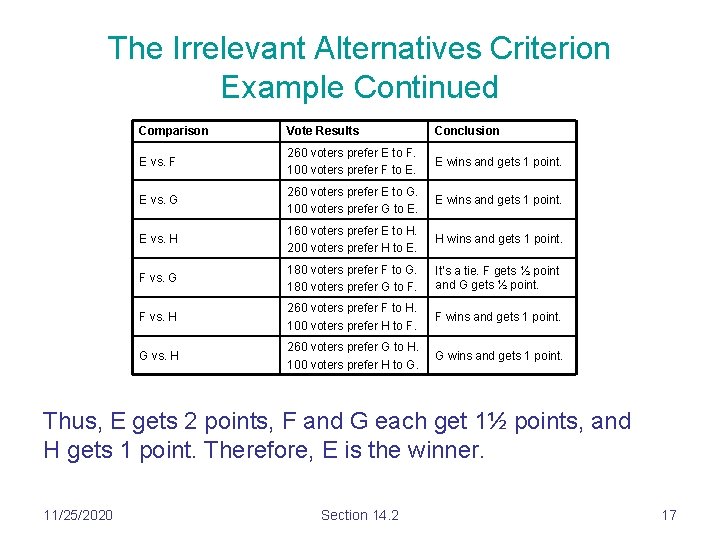 The Irrelevant Alternatives Criterion Example Continued

| Comparison | Vote Results | Conclusion |
|---|---|---|
| E vs. F | 260 voters prefer E to F. 100 voters prefer F to E. | E wins and gets 1 point. |
| E vs. G | 260 voters prefer E to G. 100 voters prefer G to E. | E wins and gets 1 point. |
| E vs. H | 160 voters prefer E to H. 200 voters prefer H to E. | H wins and gets 1 point. |
| F vs. G | 180 voters prefer F to G. 180 voters prefer G to F. | It's a tie. F gets ½ point and G gets ½ point. |
| F vs. H | 260 voters prefer F to H. 100 voters prefer H to F. | F wins and gets 1 point. |
| G vs. H | 260 voters prefer G to H. 100 voters prefer H to G. | G wins and gets 1 point. |

Thus, E gets 2 points, F and G each get 1½ points, and H gets 1 point. Therefore, E is the winner.

11/25/2020 Section 14.2 17